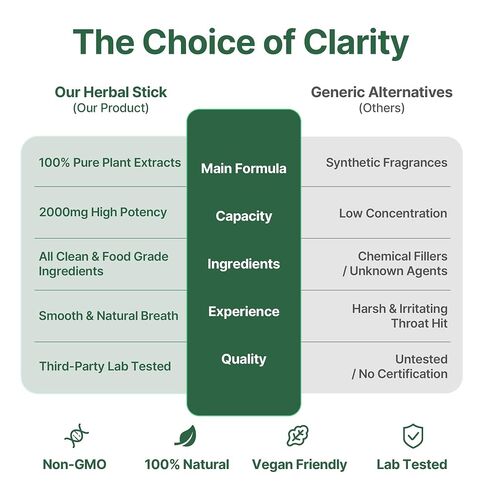 The Choice of Clarity

| Our Herbal Stick (Our Product) | | Generic Alternatives (Others) |
|---|---|---|
| 100% Pure Plant Extracts | Main Formula | Synthetic Fragrances |
| 2000mg High Potency | Capacity | Low Concentration |
| All Clean & Food Grade Ingredients | Ingredients | Chemical Fillers / Unknown Agents |
| Smooth & Natural Breath | Experience | Harsh & Irritating Throat Hit |
| Third-Party Lab Tested | Quality | Untested / No Certification |

Non-GMO

100% Natural

Vegan Friendly

Lab Tested